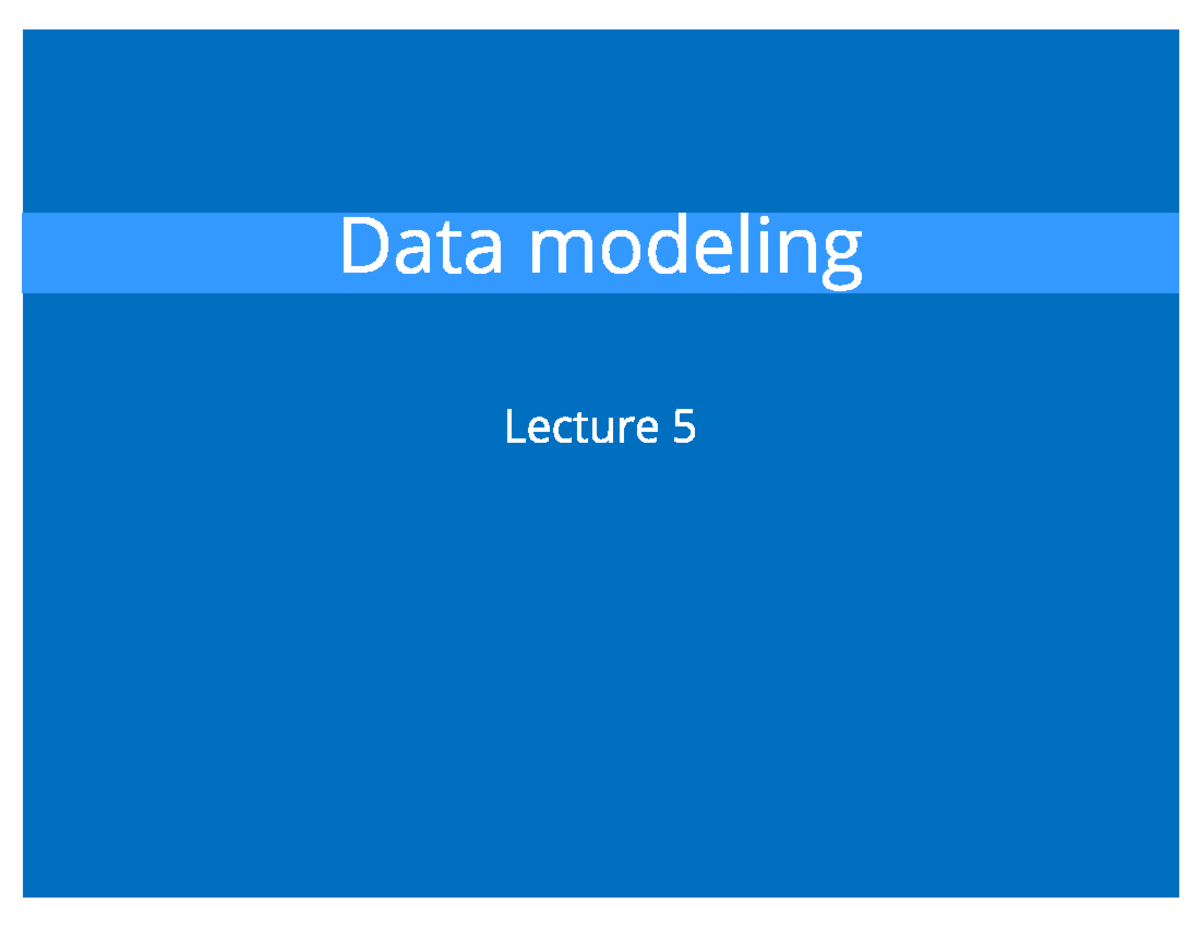 Data modeling

Lecture 5